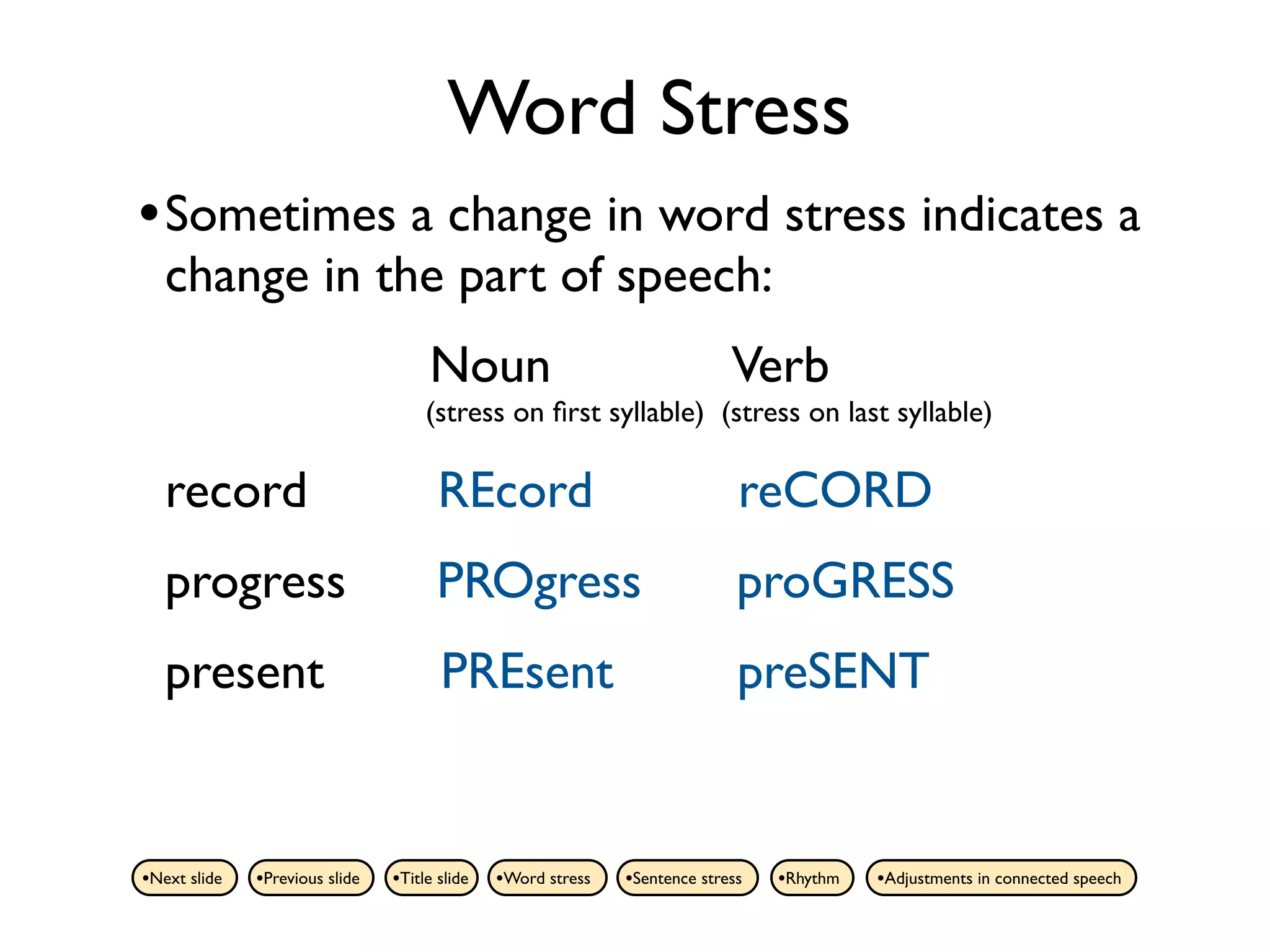 Word Stress

• Sometimes a change in word stress indicates a change in the part of speech:

| | Noun (stress on first syllable) | Verb (stress on last syllable) |
|---|---|---|
| record | REcord | reCORD |
| progress | PROgress | proGRESS |
| present | PREsent | preSENT |

•Next slide •Previous slide •Title slide •Word stress •Sentence stress •Rhythm •Adjustments in connected speech